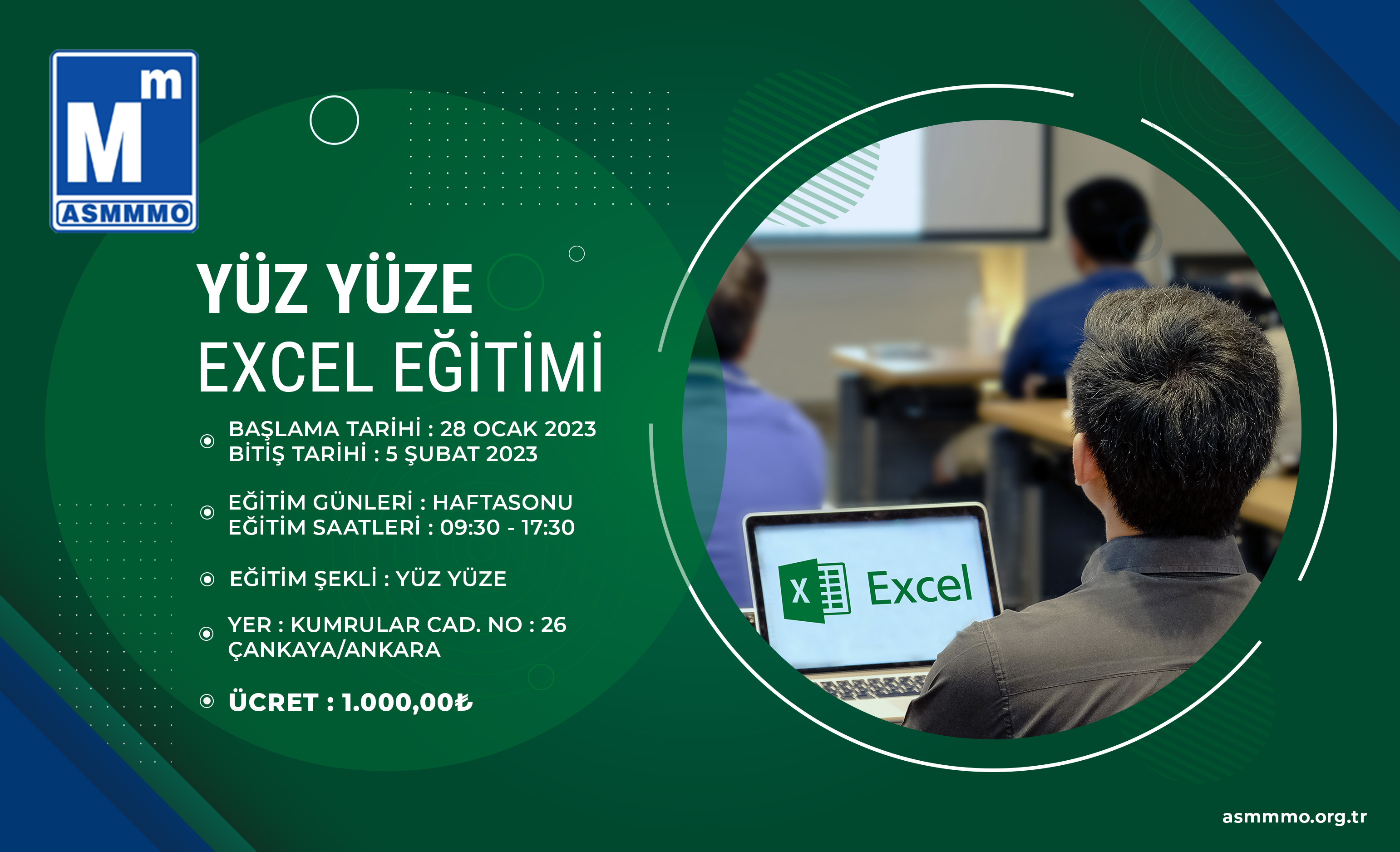 M m
ASMMMO

YÜZ YÜZE
EXCEL EĞİTİMİ

BAŞLAMA TARİHİ : 28 OCAK 2023
BİTİŞ TARİHİ : 5 ŞUBAT 2023

EĞİTİM GÜNLERİ : HAFTASONU
EĞİTİM SAATLERİ : 09:30 - 17:30

EĞİTİM ŞEKLİ : YÜZ YÜZE

YER : KUMRULAR CAD. NO : 26
ÇANKAYA/ANKARA

ÜCRET : 1.000,00₺

X Excel

asmmmo.org.tr